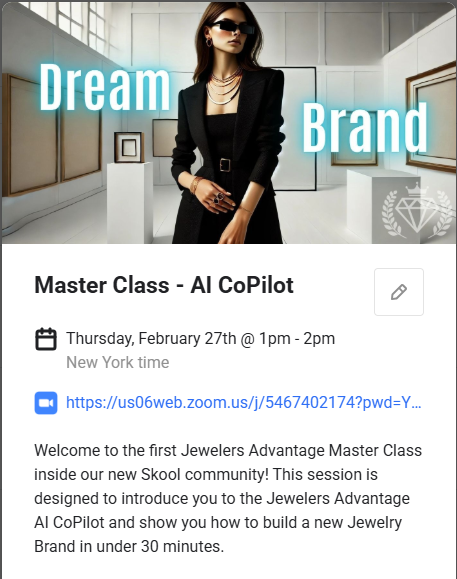 Dream Brand

Master Class - AI CoPilot

Thursday, February 27th @ 1pm - 2pm
New York time

https://us06web.zoom.us/j/5467402174?pwd=Y...

Welcome to the first Jewelers Advantage Master Class inside our new Skool community! This session is designed to introduce you to the Jewelers Advantage AI CoPilot and show you how to build a new Jewelry Brand in under 30 minutes.